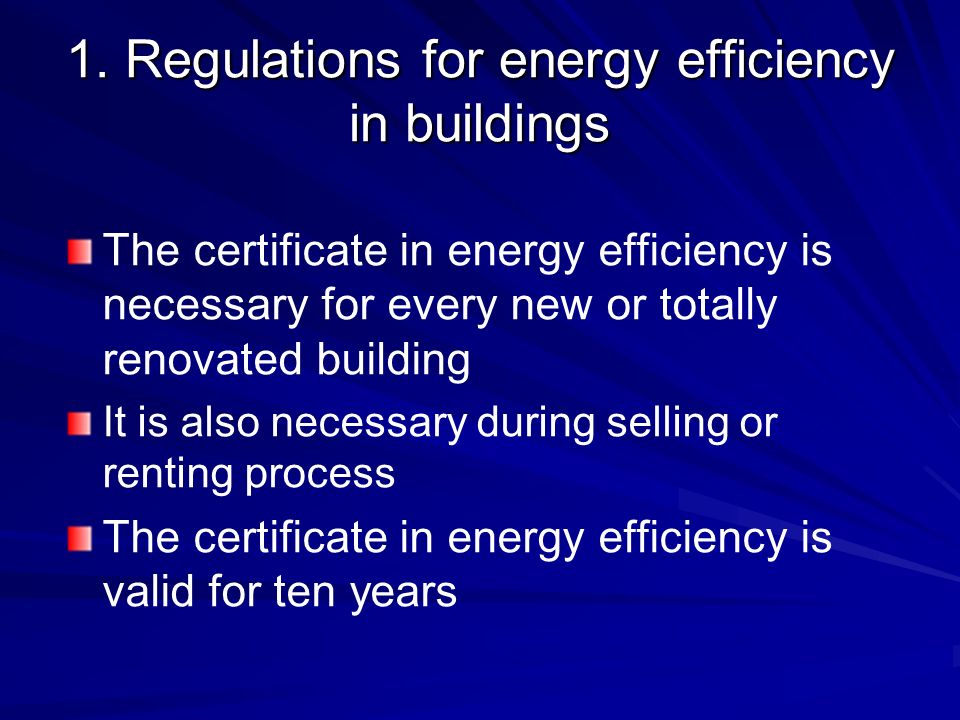 1. Regulations for energy efficiency in buildings

The certificate in energy efficiency is necessary for every new or totally renovated building

It is also necessary during selling or renting process

The certificate in energy efficiency is valid for ten years